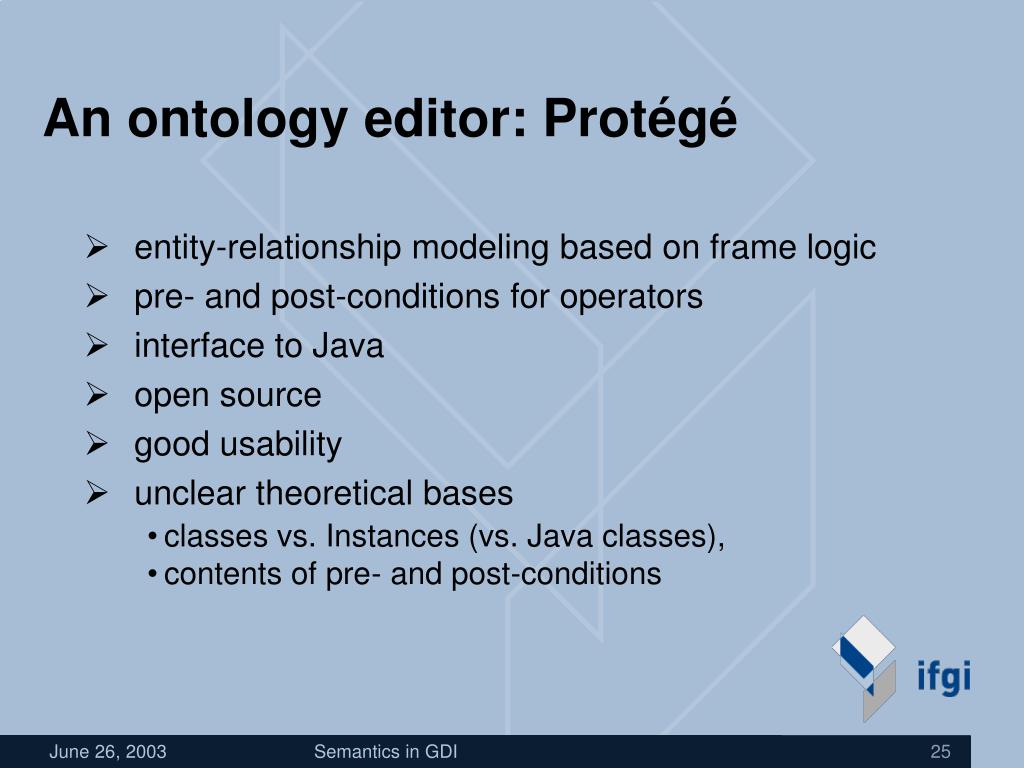 An ontology editor: Protégé

➢ entity-relationship modeling based on frame logic
➢ pre- and post-conditions for operators
➢ interface to Java
➢ open source
➢ good usability
➢ unclear theoretical bases
• classes vs. Instances (vs. Java classes),
• contents of pre- and post-conditions

ifgi

June 26, 2003
Semantics in GDI
25